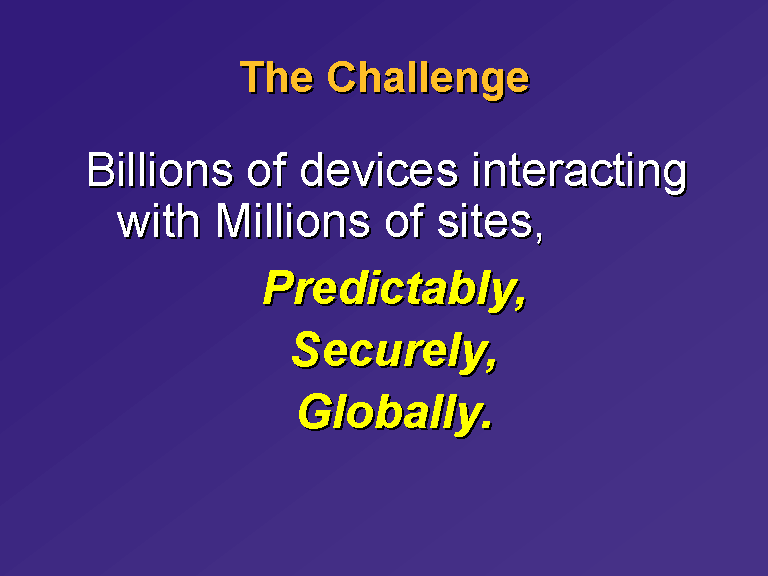 The Challenge

Billions of devices interacting with Millions of sites,

Predictably,

Securely,

Globally.